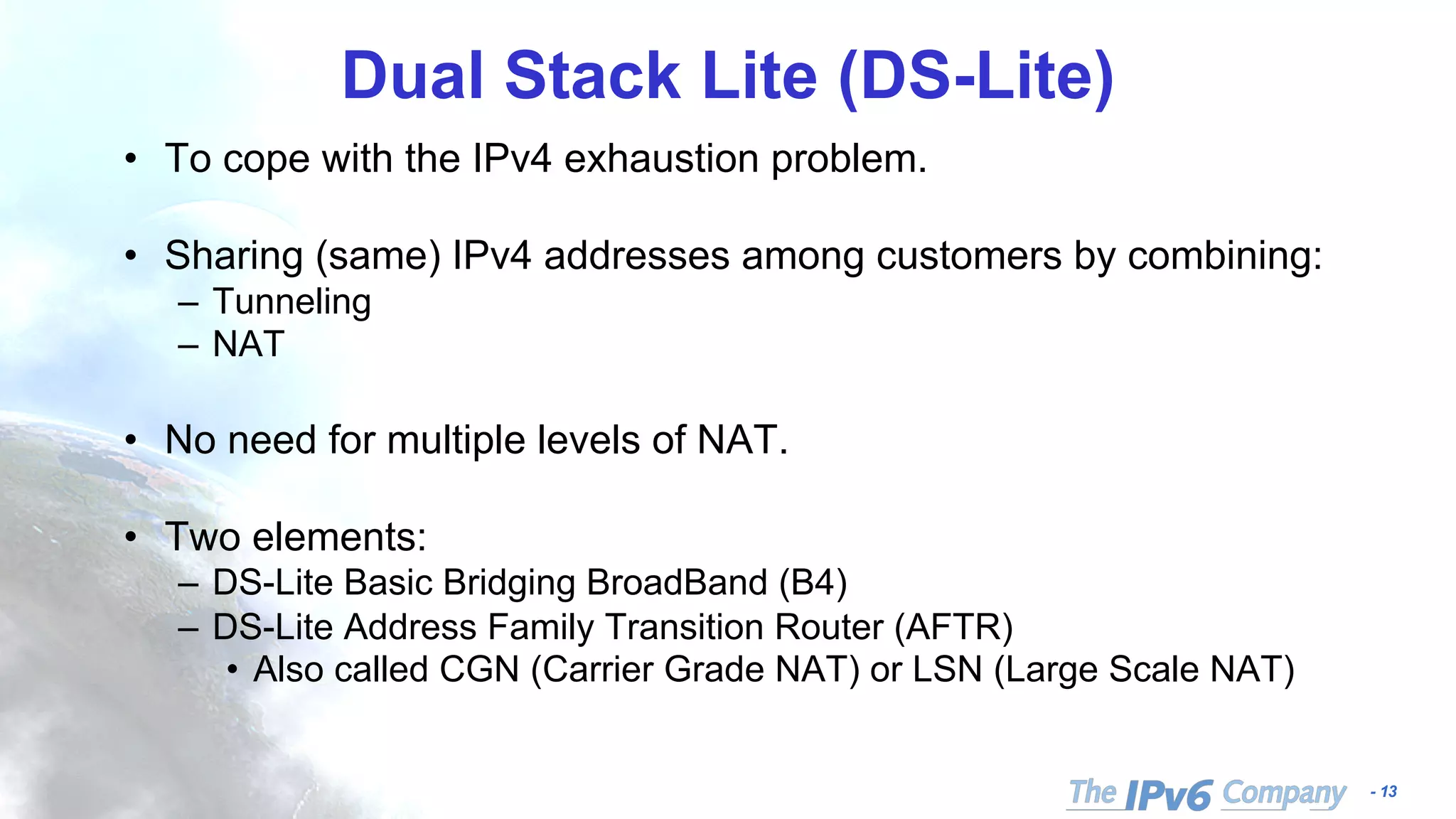 Dual Stack Lite (DS-Lite)

• To cope with the IPv4 exhaustion problem.

• Sharing (same) IPv4 addresses among customers by combining:
– Tunneling
– NAT

• No need for multiple levels of NAT.

• Two elements:
– DS-Lite Basic Bridging BroadBand (B4)
– DS-Lite Address Family Transition Router (AFTR)
• Also called CGN (Carrier Grade NAT) or LSN (Large Scale NAT)

The IPv6 Company - 13